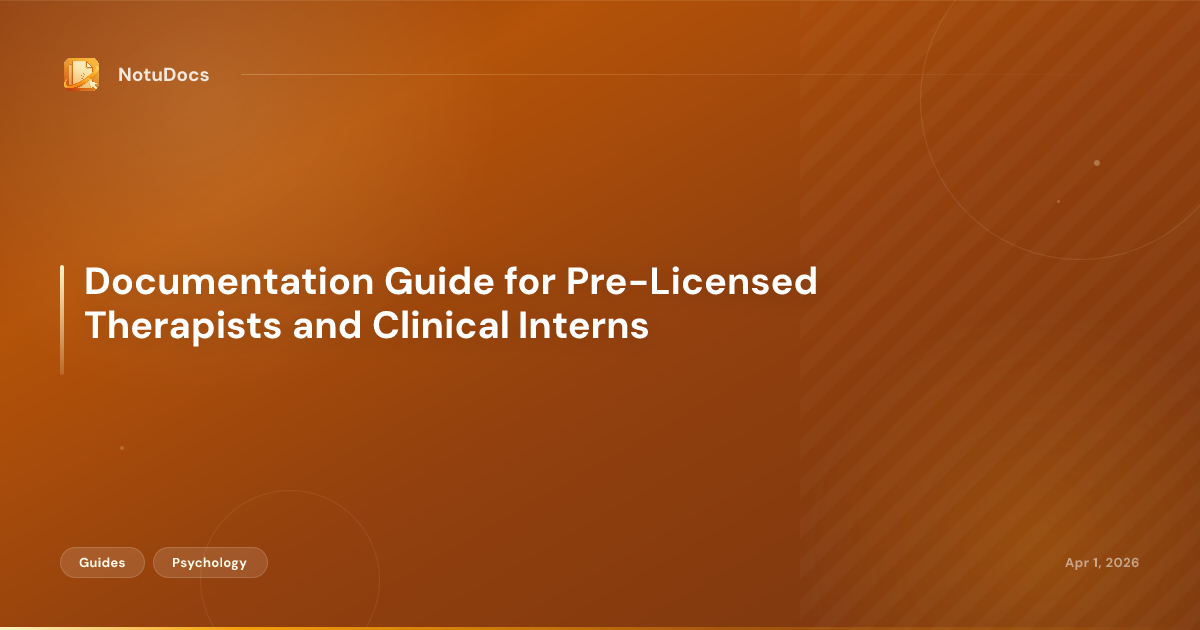 NotuDocs

Documentation Guide for Pre-Licensed Therapists and Clinical Interns

Guides

Psychology

Apr 1, 2026